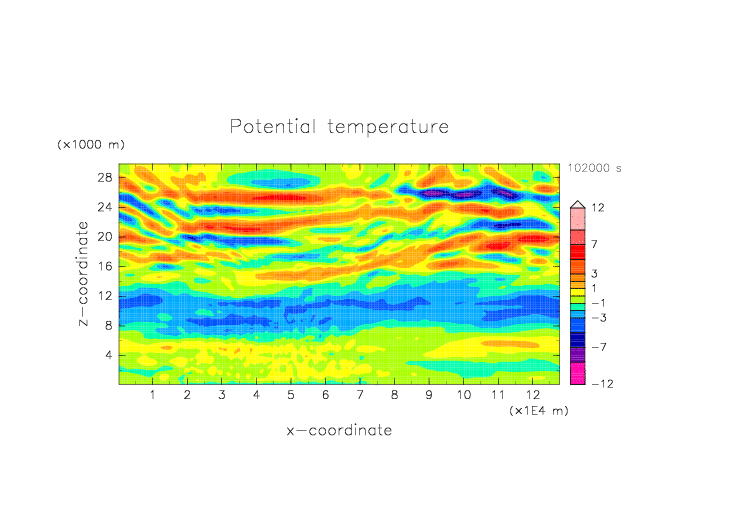 Potential temperature

(×1000 m)

102000 s

28
24
20
16
12
8
4

z−coordinate

12
7
3
1
−1
−3
−7
−12

1 2 3 4 5 6 7 8 9 10 11 12

(×1E4 m)

x−coordinate